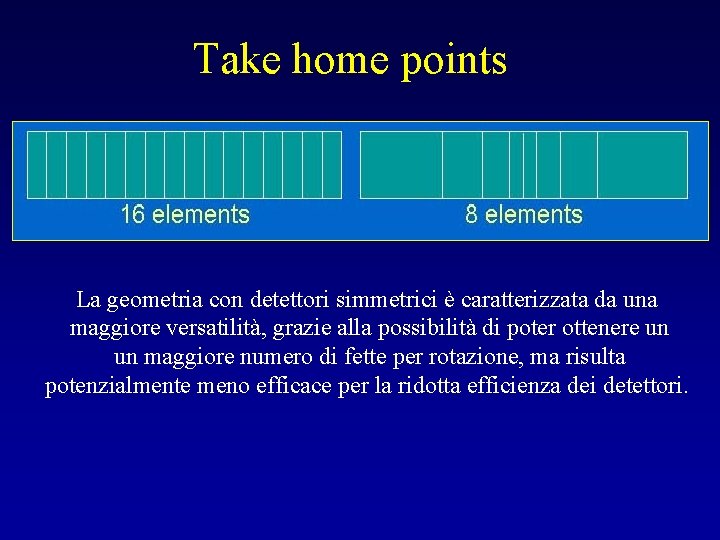 Take home points

16 elements

8 elements

La geometria con detettori simmetrici è caratterizzata da una maggiore versatilità, grazie alla possibilità di poter ottenere un un maggiore numero di fette per rotazione, ma risulta potenzialmente meno efficace per la ridotta efficienza dei detettori.